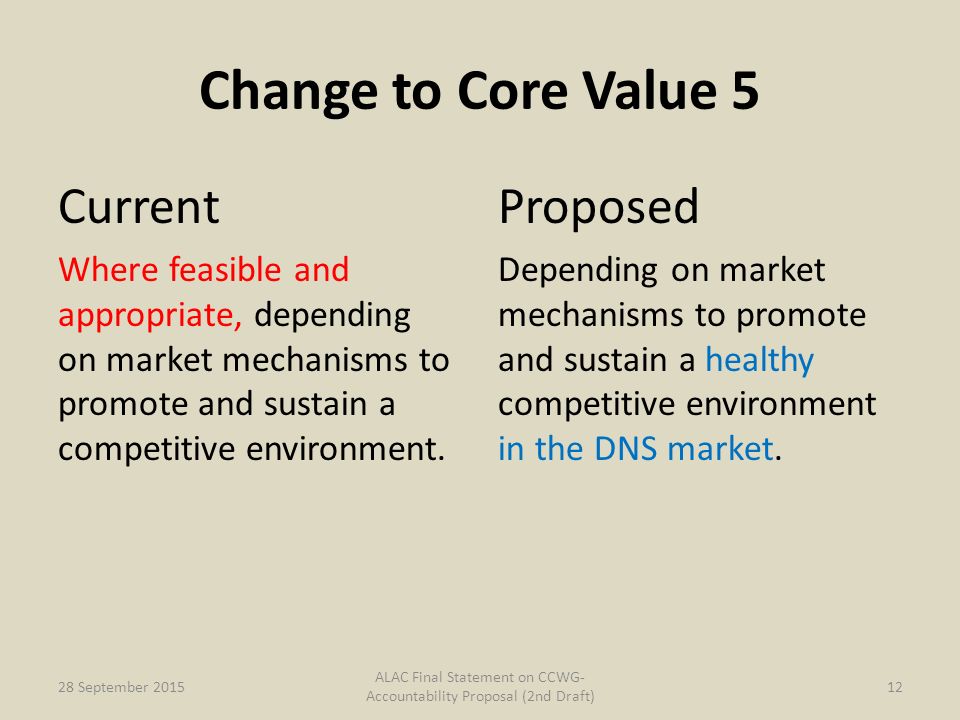 Change to Core Value 5

Current

Where feasible and appropriate, depending on market mechanisms to promote and sustain a competitive environment.

Proposed

Depending on market mechanisms to promote and sustain a healthy competitive environment in the DNS market.

28 September 2015

ALAC Final Statement on CCWG-Accountability Proposal (2nd Draft)

12